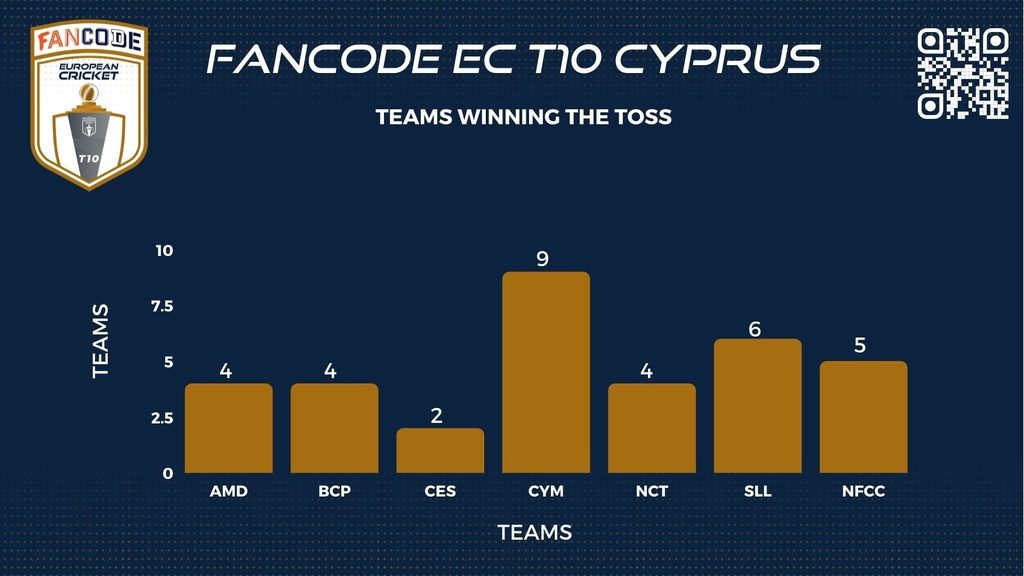 FANCODE
EUROPEAN CRICKET
T10

FANCODE EC T10 CYPRUS

TEAMS WINNING THE TOSS

TEAMS

10
7.5
5
2.5
0

4 4 2 9 4 6 5

AMD BCP CES CYM NCT SLL NFCC

TEAMS